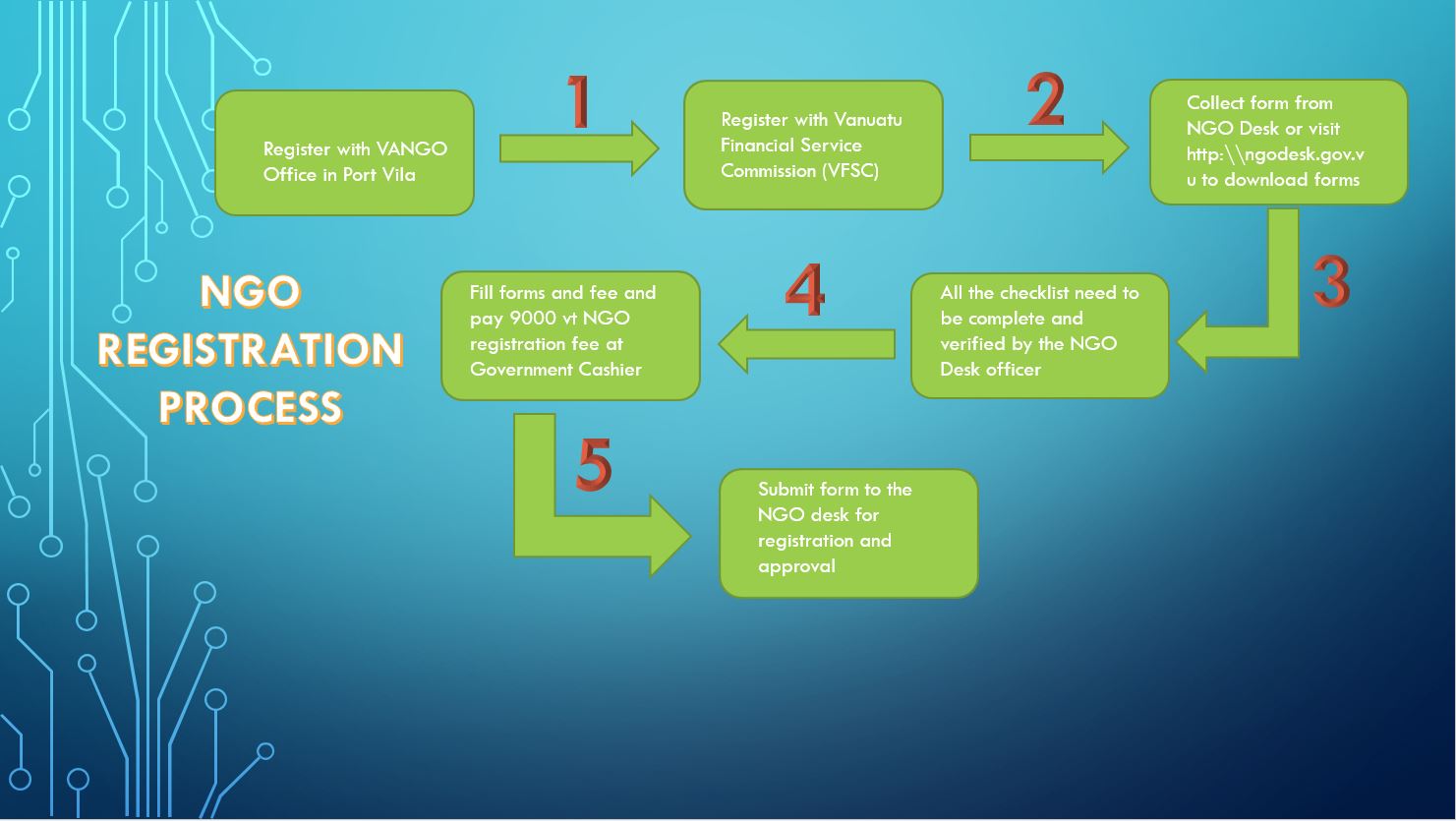 NGO REGISTRATION PROCESS

Register with VANGO Office in Port Vila

1

Register with Vanuatu Financial Service Commission (VFSC)

2

Collect form from NGO Desk or visit http:\\ngodesk.gov.vu to download forms

3

All the checklist need to be complete and verified by the NGO Desk officer

4

Fill forms and fee and pay 9000 vt NGO registration fee at Government Cashier

5

Submit form to the NGO desk for registration and approval